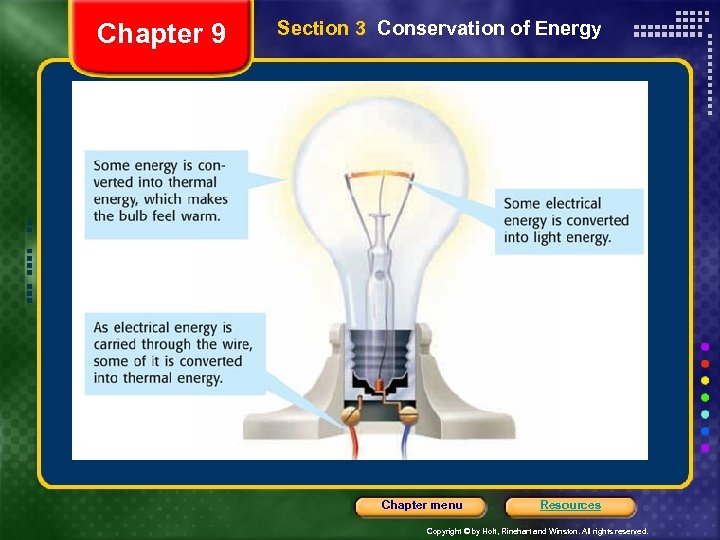 Chapter 9

Section 3 Conservation of Energy

Some energy is converted into thermal energy, which makes the bulb feel warm.

Some electrical energy is converted into light energy.

As electrical energy is carried through the wire, some of it is converted into thermal energy.

Chapter menu

Resources

Copyright © by Holt, Rinehart and Winston. All rights reserved.